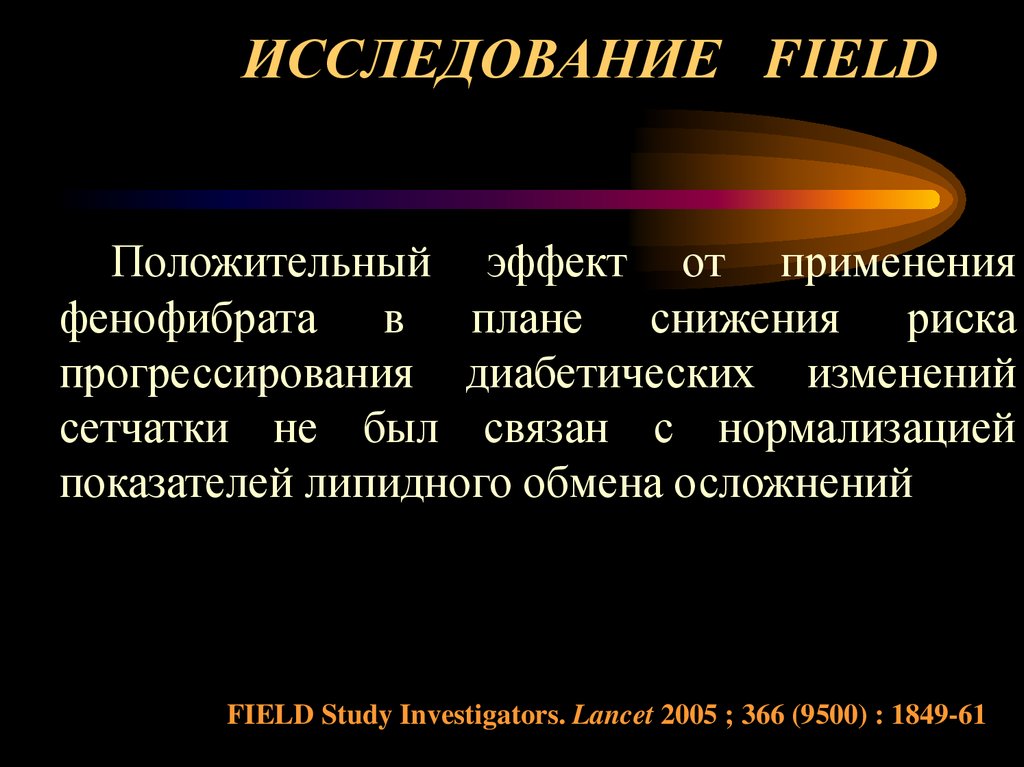 ИССЛЕДОВАНИЕ FIELD

Положительный эффект от применения фенофибрата в плане снижения риска прогрессирования диабетических изменений сетчатки не был связан с нормализацией показателей липидного обмена осложнений

FIELD Study Investigators. Lancet 2005 ; 366 (9500) : 1849-61